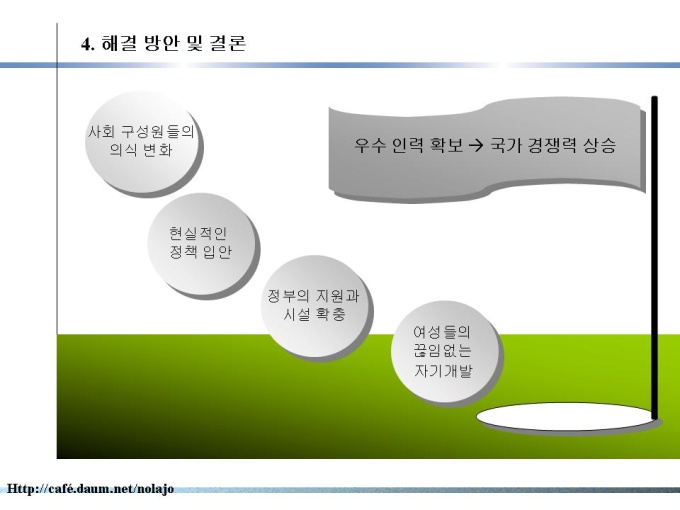 4. 해결 방안 및 결론

사회 구성원들의 의식 변화

현실적인 정책 입안

정부의 지원과 시설 확충

여성들의 끊임없는 자기개발

우수 인력 확보 → 국가 경쟁력 상승

Http://café.daum.net/nolajo